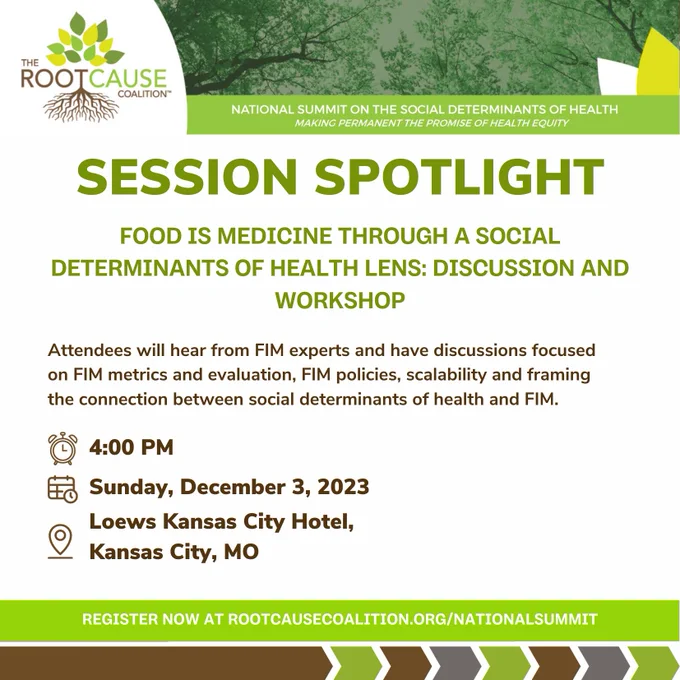 THE ROOTCAUSE COALITION™

NATIONAL SUMMIT ON THE SOCIAL DETERMINANTS OF HEALTH
MAKING PERMANENT THE PROMISE OF HEALTH EQUITY

SESSION SPOTLIGHT

FOOD IS MEDICINE THROUGH A SOCIAL DETERMINANTS OF HEALTH LENS: DISCUSSION AND WORKSHOP

Attendees will hear from FIM experts and have discussions focused on FIM metrics and evaluation, FIM policies, scalability and framing the connection between social determinants of health and FIM.

4:00 PM

Sunday, December 3, 2023

Loews Kansas City Hotel, Kansas City, MO

REGISTER NOW AT ROOTCAUSECOALITION.ORG/NATIONALSUMMIT